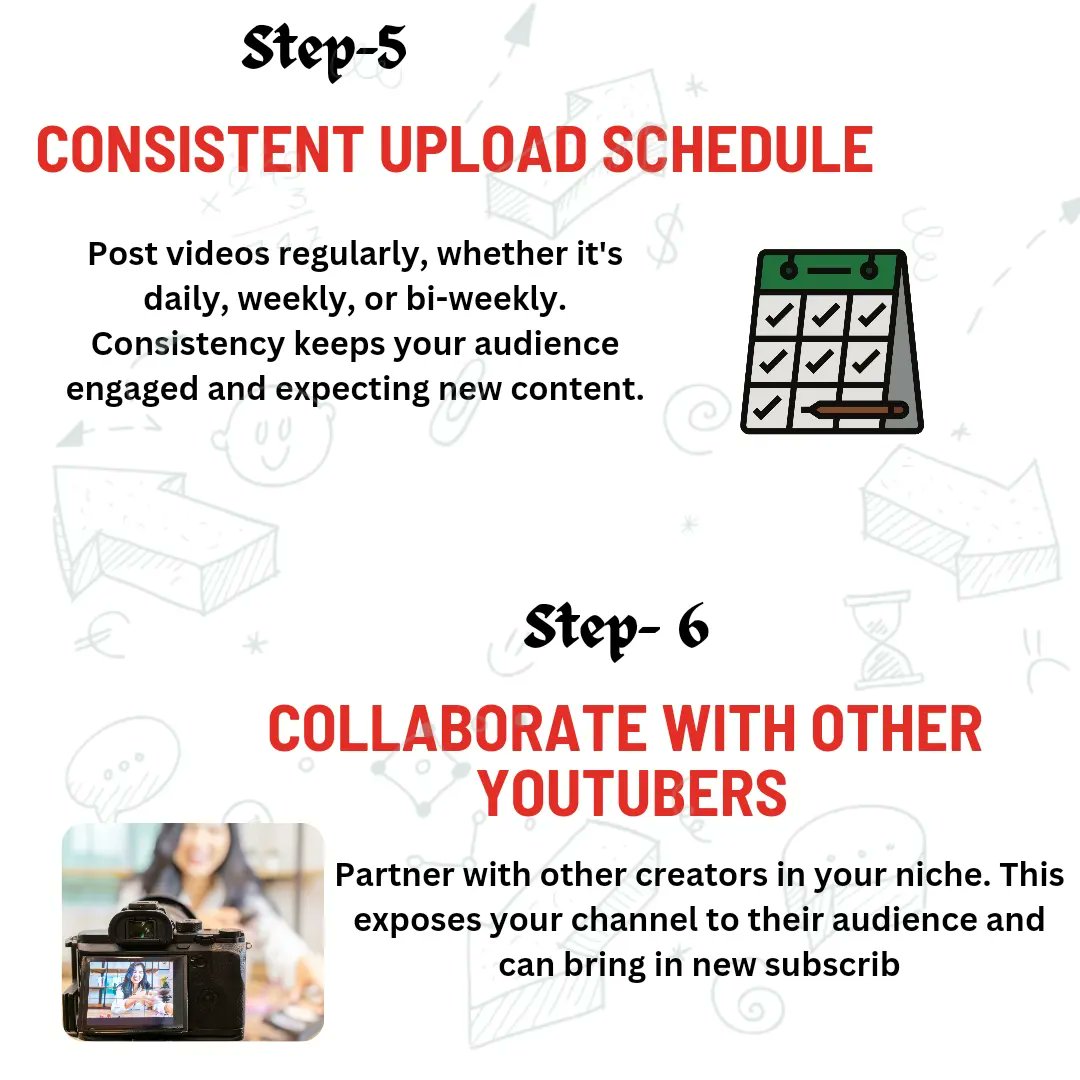 Step-5

CONSISTENT UPLOAD SCHEDULE

Post videos regularly, whether it's daily, weekly, or bi-weekly. Consistency keeps your audience engaged and expecting new content.

Step- 6

COLLABORATE WITH OTHER YOUTUBERS

Partner with other creators in your niche. This exposes your channel to their audience and can bring in new subscrib